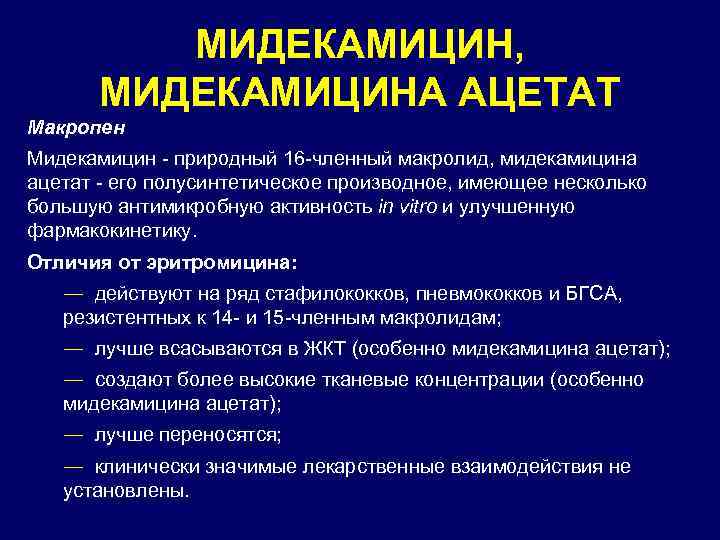 МИДЕКАМИЦИН,
МИДЕКАМИЦИНА АЦЕТАТ

Макропен

Мидекамицин - природный 16-членный макролид, мидекамицина ацетат - его полусинтетическое производное, имеющее несколько большую антимикробную активность in vitro и улучшенную фармакокинетику.

Отличия от эритромицина:

— действуют на ряд стафилококков, пневмококков и БГСА, резистентных к 14- и 15-членным макролидам;

— лучше всасываются в ЖКТ (особенно мидекамицина ацетат);

— создают более высокие тканевые концентрации (особенно мидекамицина ацетат);

— лучше переносятся;

— клинически значимые лекарственные взаимодействия не установлены.